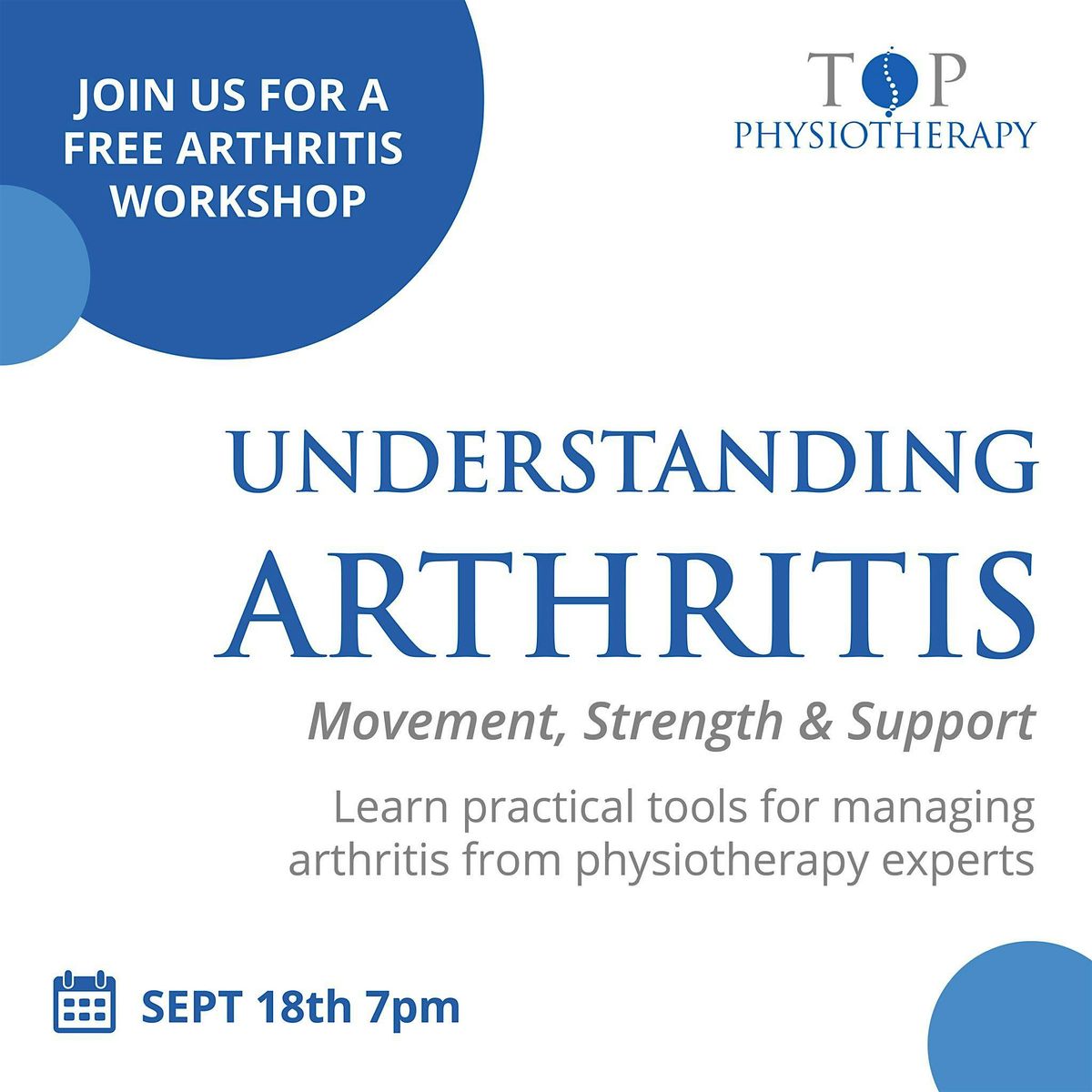 JOIN US FOR A FREE ARTHRITIS WORKSHOP

TOP
PHYSIOTHERAPY

UNDERSTANDING
ARTHRITIS

Movement, Strength & Support

Learn practical tools for managing arthritis from physiotherapy experts

SEPT 18th 7pm